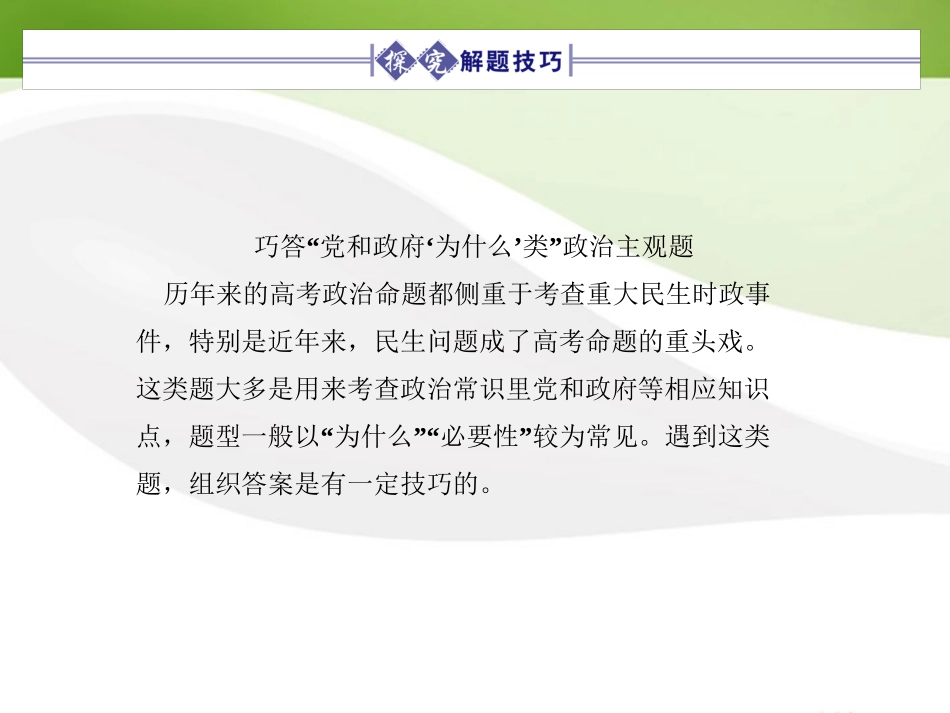 探究解题技巧

巧答“党和政府‘为什么’类”政治主观题

历年来的高考政治命题都侧重于考查重大民生时政事件，特别是近年来，民生问题成了高考命题的重头戏。这类题大多是用来考查政治常识里党和政府等相应知识点，题型一般以“为什么”“必要性”较为常见。遇到这类题，组织答案是有一定技巧的。